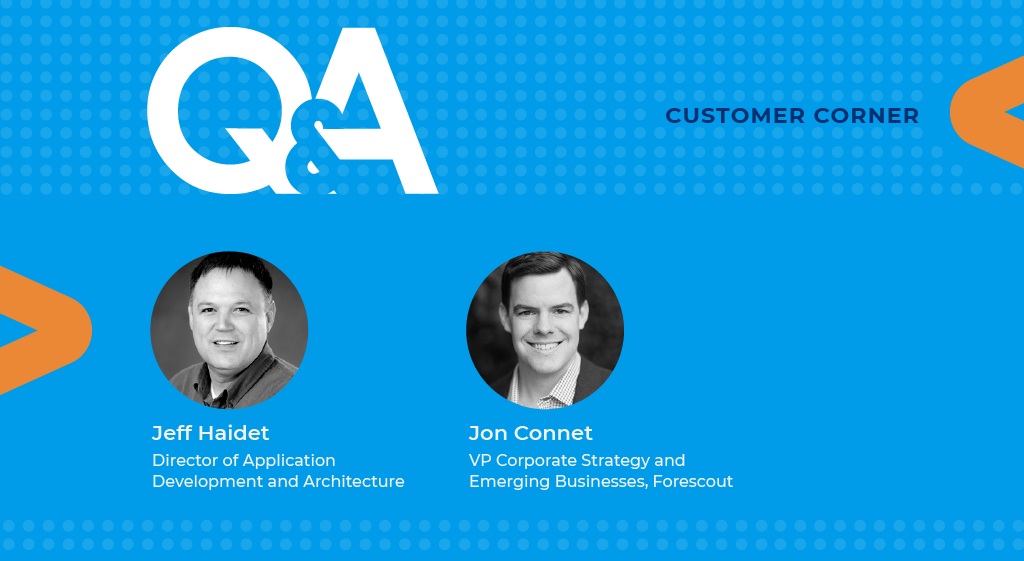 Q&A

CUSTOMER CORNER

Jeff Haidet
Director of Application Development and Architecture

Jon Connet
VP Corporate Strategy and Emerging Businesses, Forescout